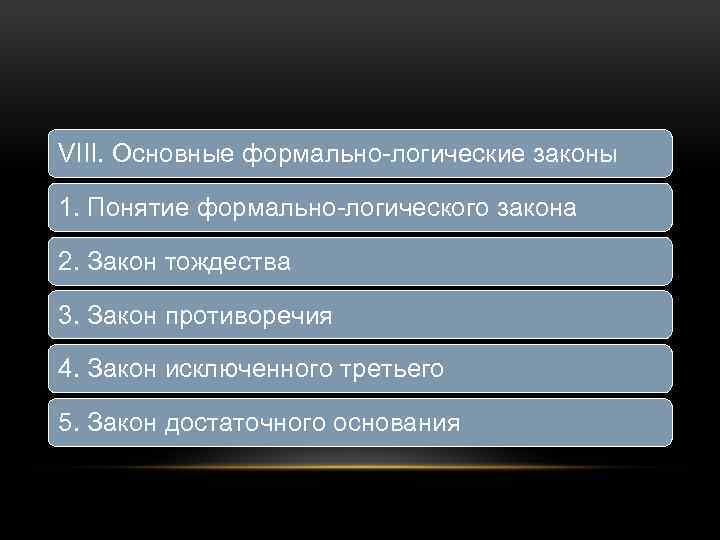 VIII. Основные формально-логические законы

1. Понятие формально-логического закона

2. Закон тождества

3. Закон противоречия

4. Закон исключенного третьего

5. Закон достаточного основания